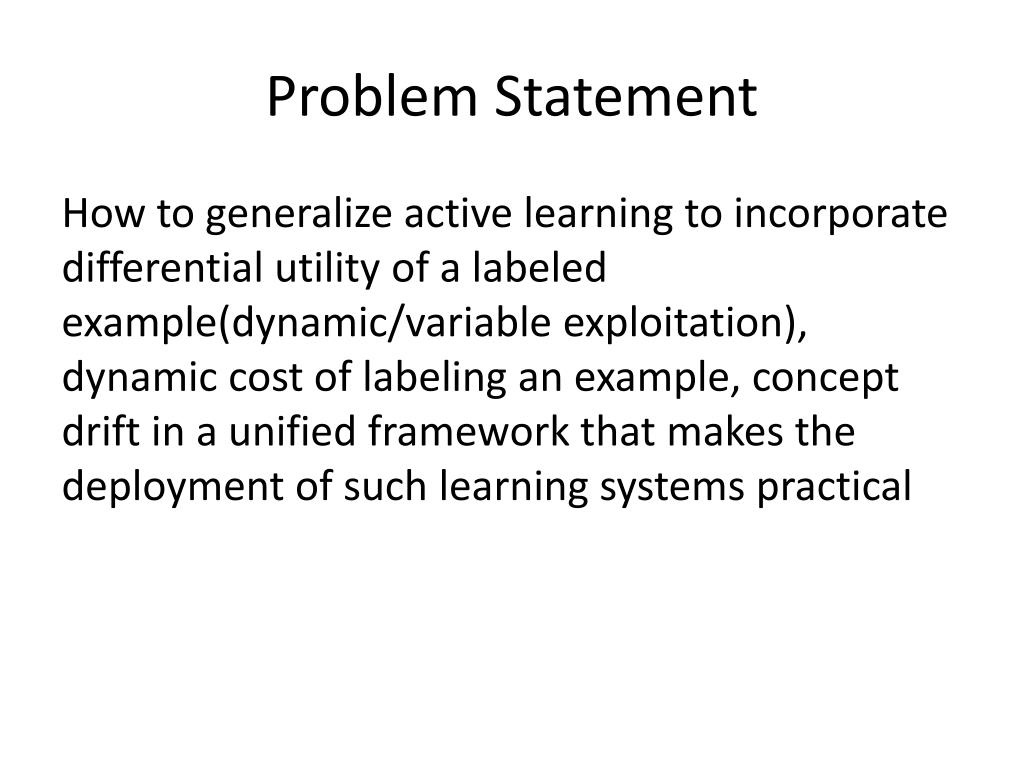 Problem Statement

How to generalize active learning to incorporate differential utility of a labeled example(dynamic/variable exploitation), dynamic cost of labeling an example, concept drift in a unified framework that makes the deployment of such learning systems practical